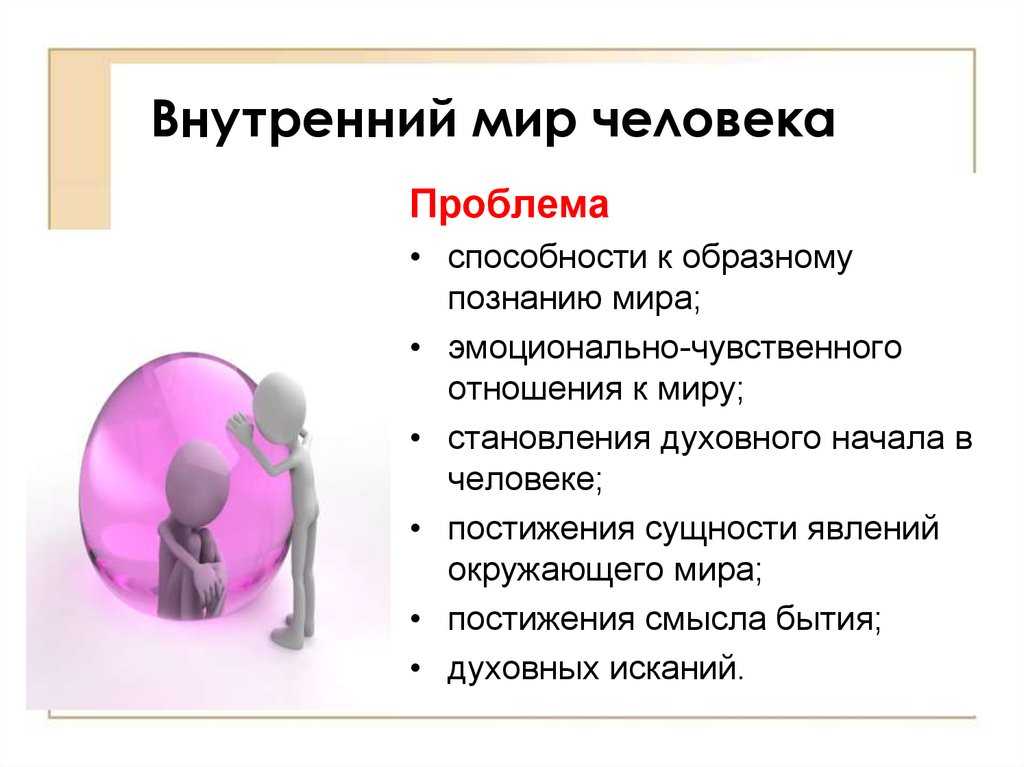 Внутренний мир человека

Проблема

• способности к образному познанию мира;
• эмоционально-чувственного отношения к миру;
• становления духовного начала в человеке;
• постижения сущности явлений окружающего мира;
• постижения смысла бытия;
• духовных исканий.